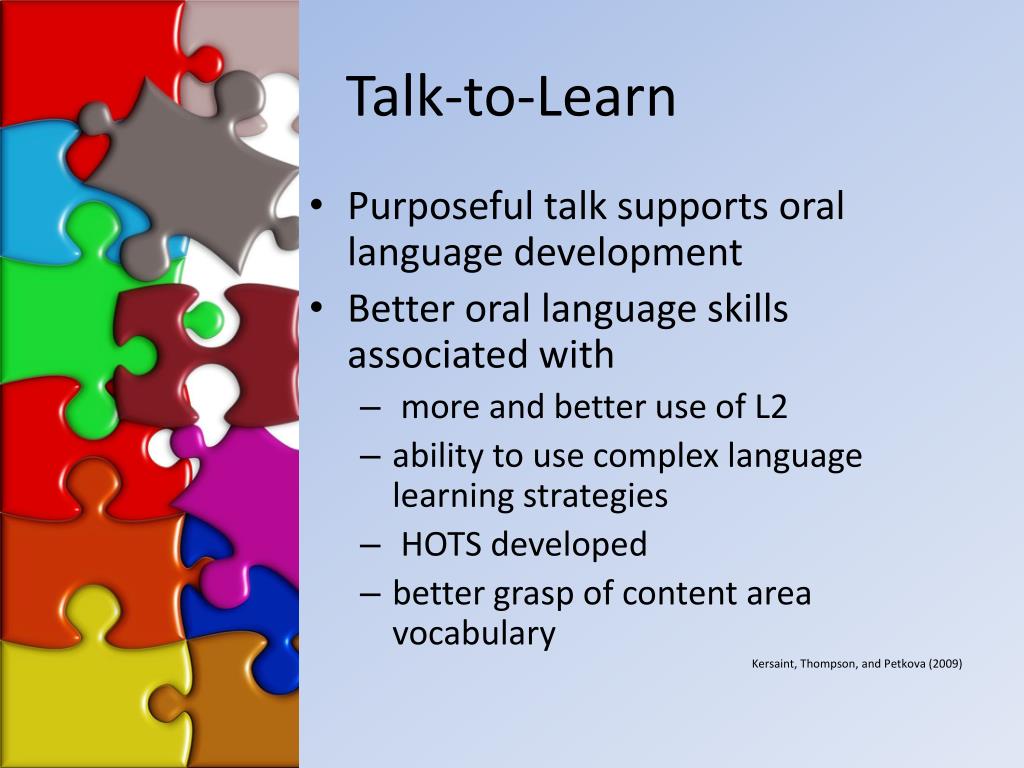 Talk-to-Learn

• Purposeful talk supports oral language development
• Better oral language skills associated with
– more and better use of L2
– ability to use complex language learning strategies
– HOTS developed
– better grasp of content area vocabulary

Kersaint, Thompson, and Petkova (2009)